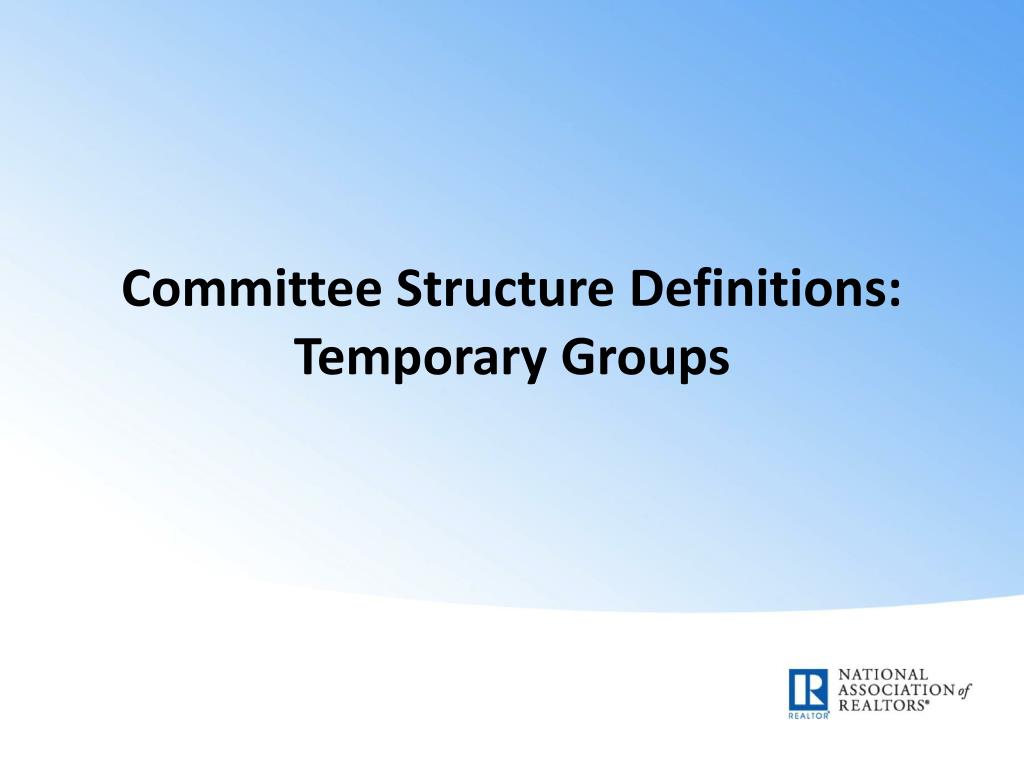 Committee Structure Definitions: Temporary Groups

R
REALTOR®

NATIONAL ASSOCIATION of REALTORS®